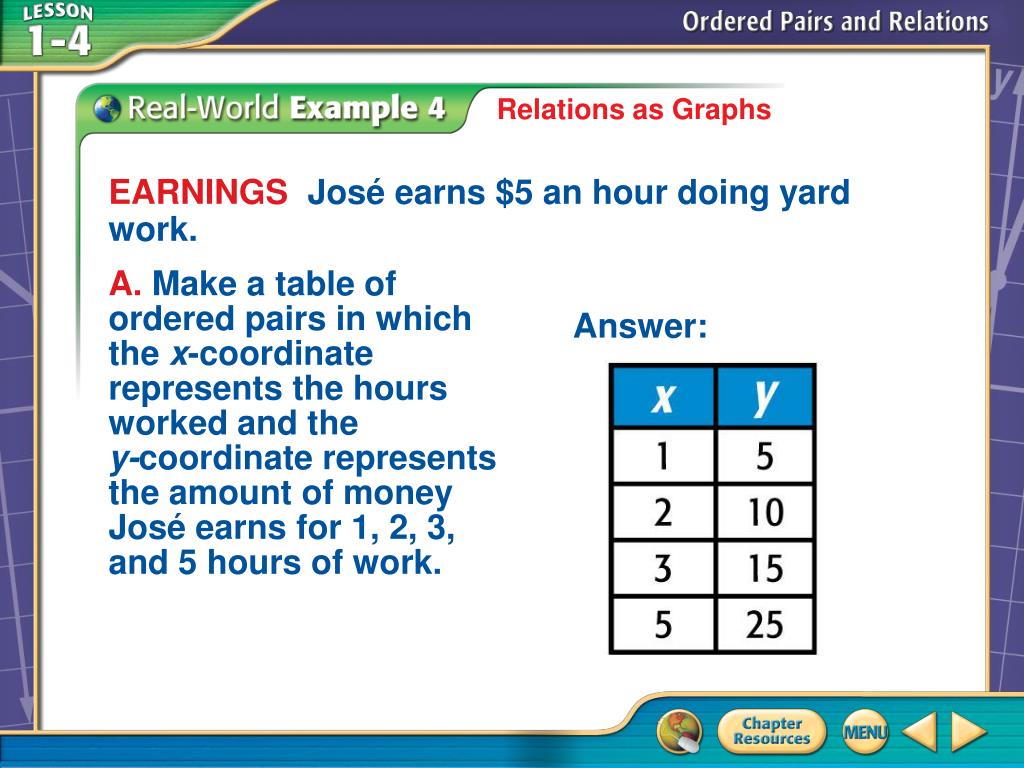 LESSON 1-4

Ordered Pairs and Relations

Real-World Example 4

Relations as Graphs

EARNINGS José earns \$5 an hour doing yard work.

A. Make a table of ordered pairs in which the $x$-coordinate represents the hours worked and the $y$-coordinate represents the amount of money José earns for 1, 2, 3, and 5 hours of work.

Answer:

| $x$ | $y$ |
|---|---|
| 1 | 5 |
| 2 | 10 |
| 3 | 15 |
| 5 | 25 |

Chapter Resources

MENU